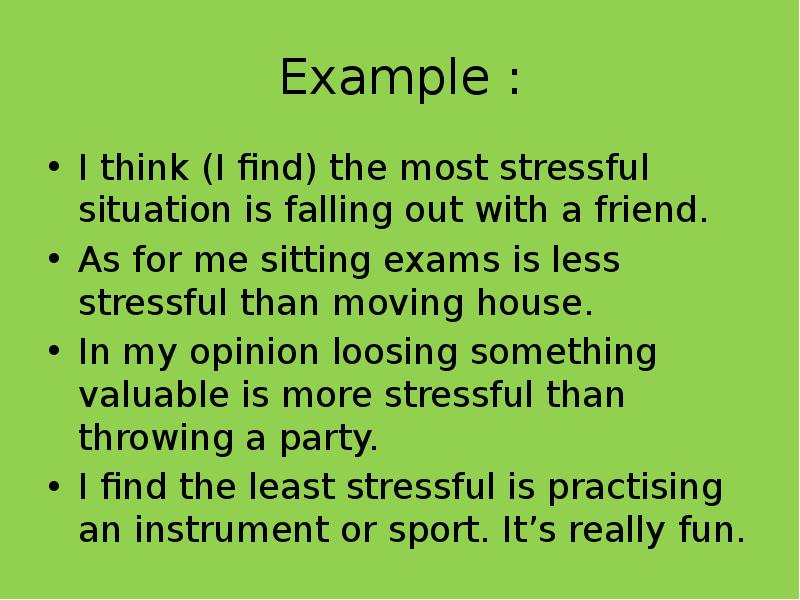 Example :

• I think (I find) the most stressful situation is falling out with a friend.
• As for me sitting exams is less stressful than moving house.
• In my opinion loosing something valuable is more stressful than throwing a party.
• I find the least stressful is practising an instrument or sport. It’s really fun.